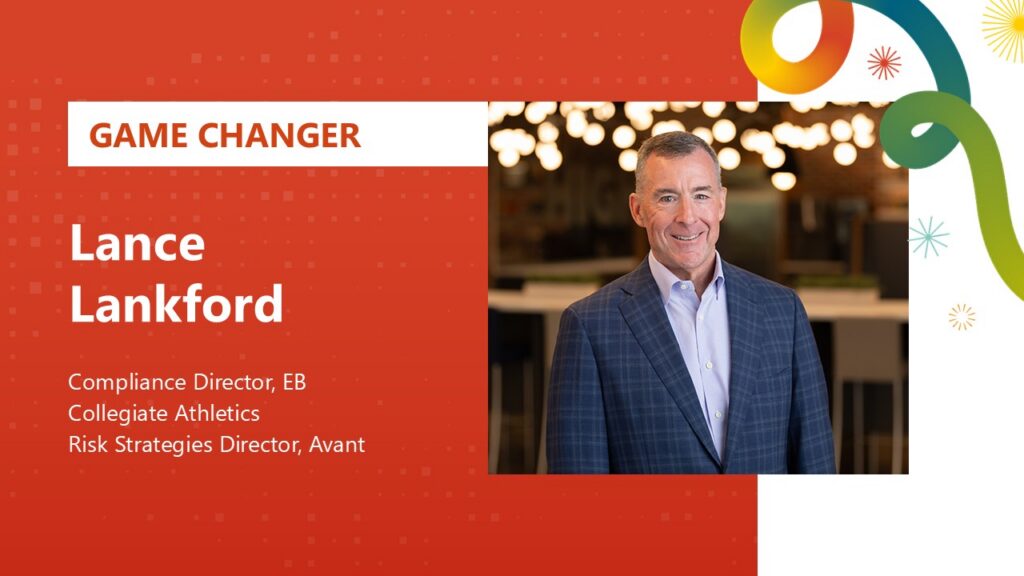 GAME CHANGER

Lance
Lankford

Compliance Director, EB
Collegiate Athletics
Risk Strategies Director, Avant